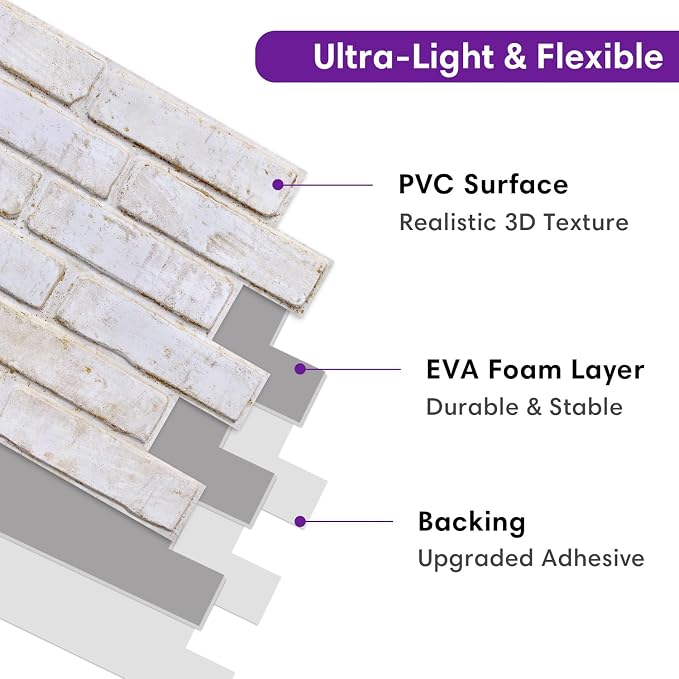 Ultra-Light & Flexible

PVC Surface
Realistic 3D Texture

EVA Foam Layer
Durable & Stable

Backing
Upgraded Adhesive